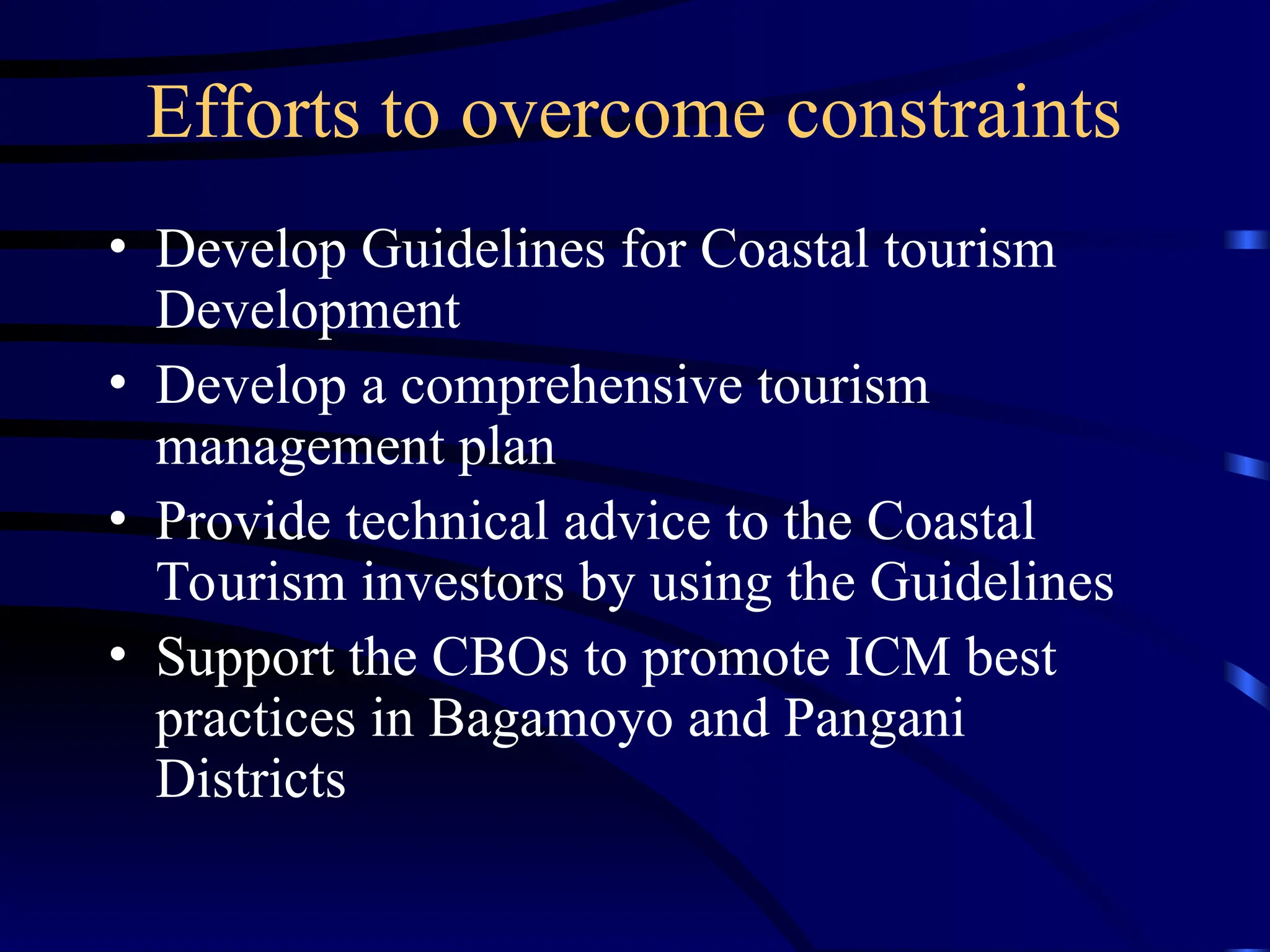 Efforts to overcome constraints

• Develop Guidelines for Coastal tourism Development
• Develop a comprehensive tourism management plan
• Provide technical advice to the Coastal Tourism investors by using the Guidelines
• Support the CBOs to promote ICM best practices in Bagamoyo and Pangani Districts